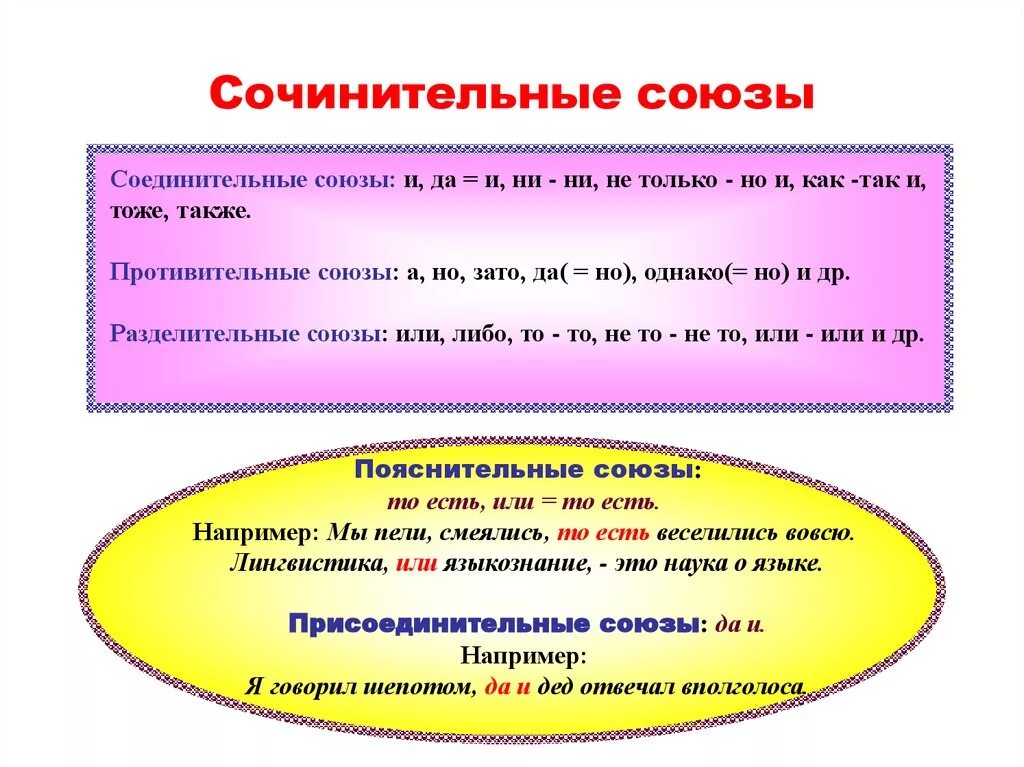 Сочинительные союзы

Соединительные союзы: и, да = и, ни - ни, не только - но и, как -так и, тоже, также.

Противительные союзы: а, но, зато, да( = но), однако(= но) и др.

Разделительные союзы: или, либо, то - то, не то - не то, или - или и др.

Пояснительные союзы:
то есть, или = то есть.
Например: Мы пели, смеялись, то есть веселились вовсю.
Лингвистика, или языкознание, - это наука о языке.

Присоединительные союзы: да и.
Например:
Я говорил шепотом, да и дед отвечал вполголоса.